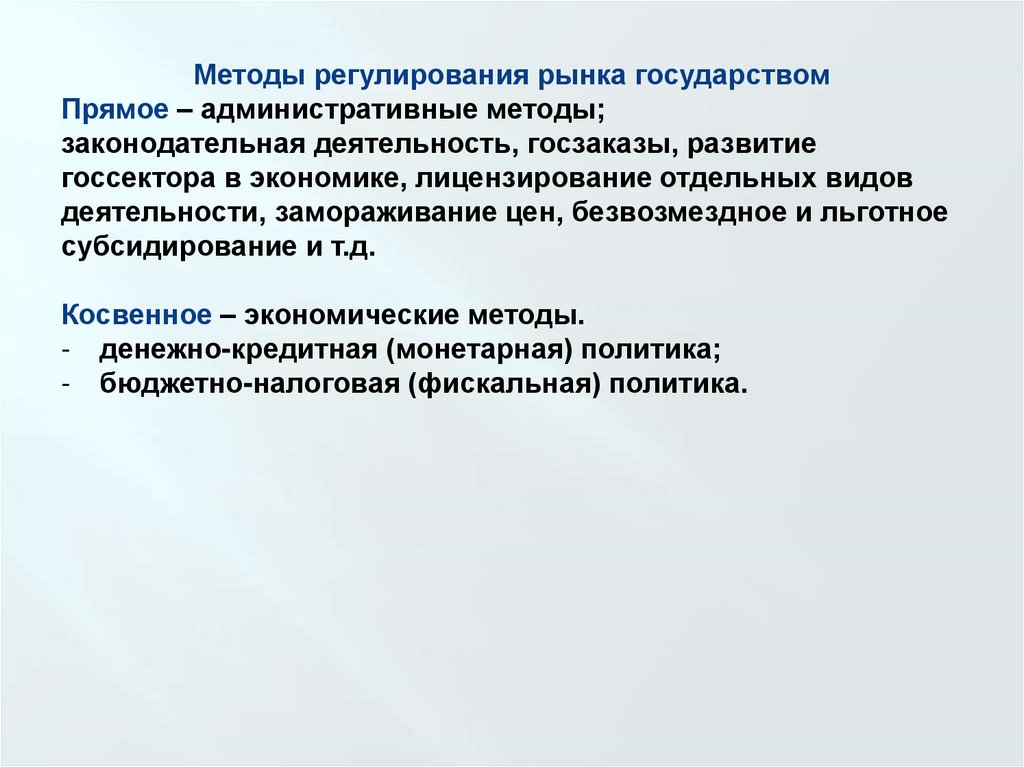 Методы регулирования рынка государством
Прямое – административные методы;
законодательная деятельность, госзаказы, развитие госсектора в экономике, лицензирование отдельных видов деятельности, замораживание цен, безвозмездное и льготное субсидирование и т.д.

Косвенное – экономические методы.
- денежно-кредитная (монетарная) политика;
- бюджетно-налоговая (фискальная) политика.